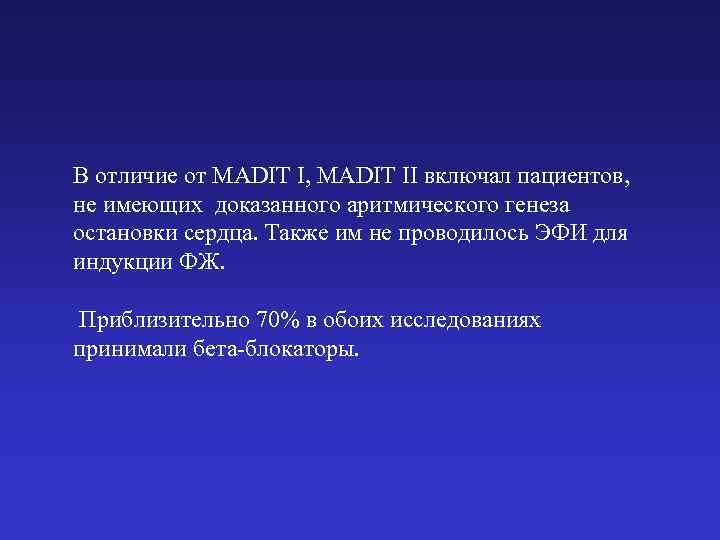 В отличие от MADIT I, MADIT II включал пациентов, не имеющих доказанного аритмического генеза остановки сердца. Также им не проводилось ЭФИ для индукции ФЖ.

Приблизительно 70% в обоих исследованиях принимали бета-блокаторы.